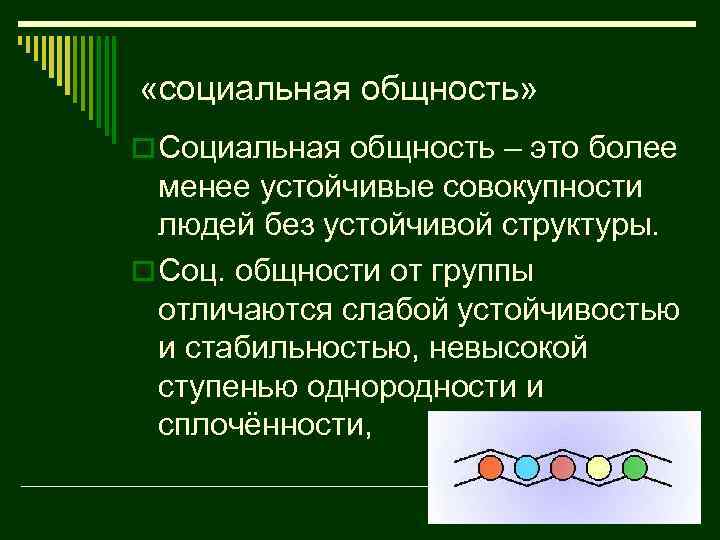 «социальная общность»

Социальная общность – это более менее устойчивые совокупности людей без устойчивой структуры.

Соц. общности от группы отличаются слабой устойчивостью и стабильностью, невысокой ступенью однородности и сплочённости,